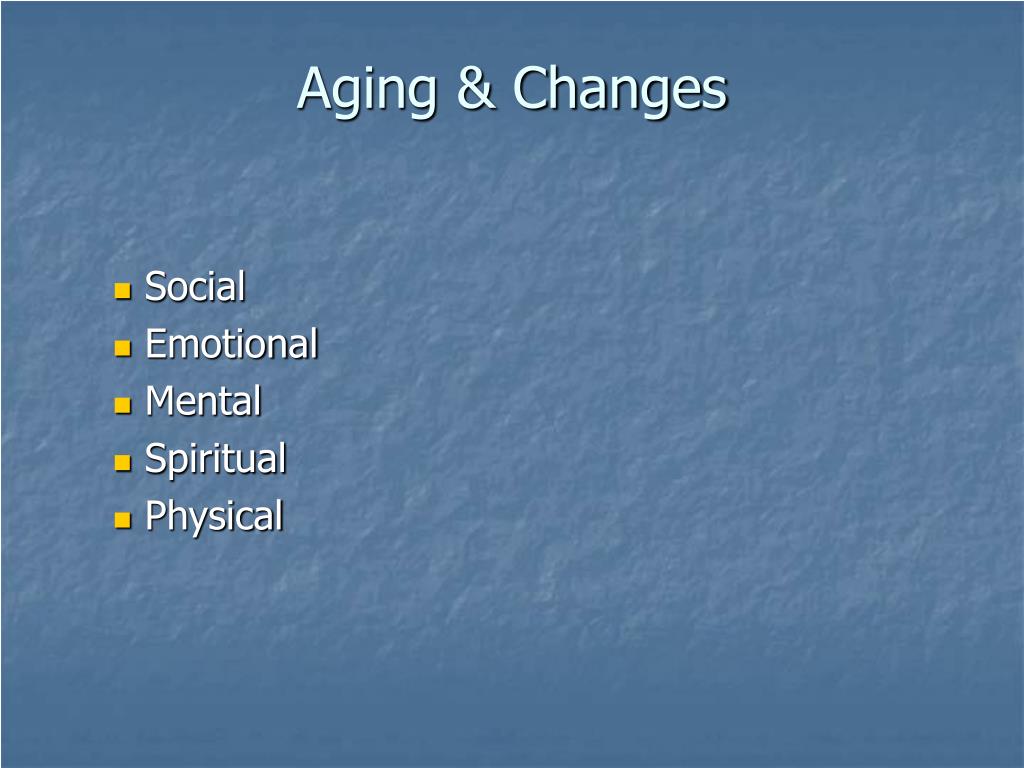 Aging & Changes

- Social
- Emotional
- Mental
- Spiritual
- Physical